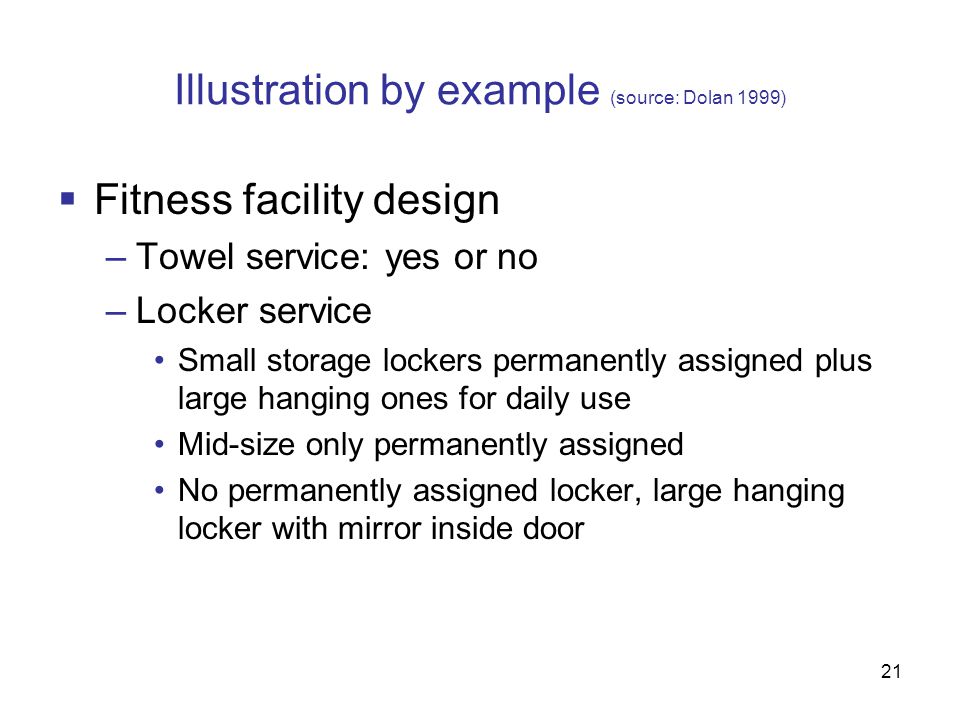 Illustration by example (source: Dolan 1999)

▪ Fitness facility design
– Towel service: yes or no
– Locker service
• Small storage lockers permanently assigned plus large hanging ones for daily use
• Mid-size only permanently assigned
• No permanently assigned locker, large hanging locker with mirror inside door

21